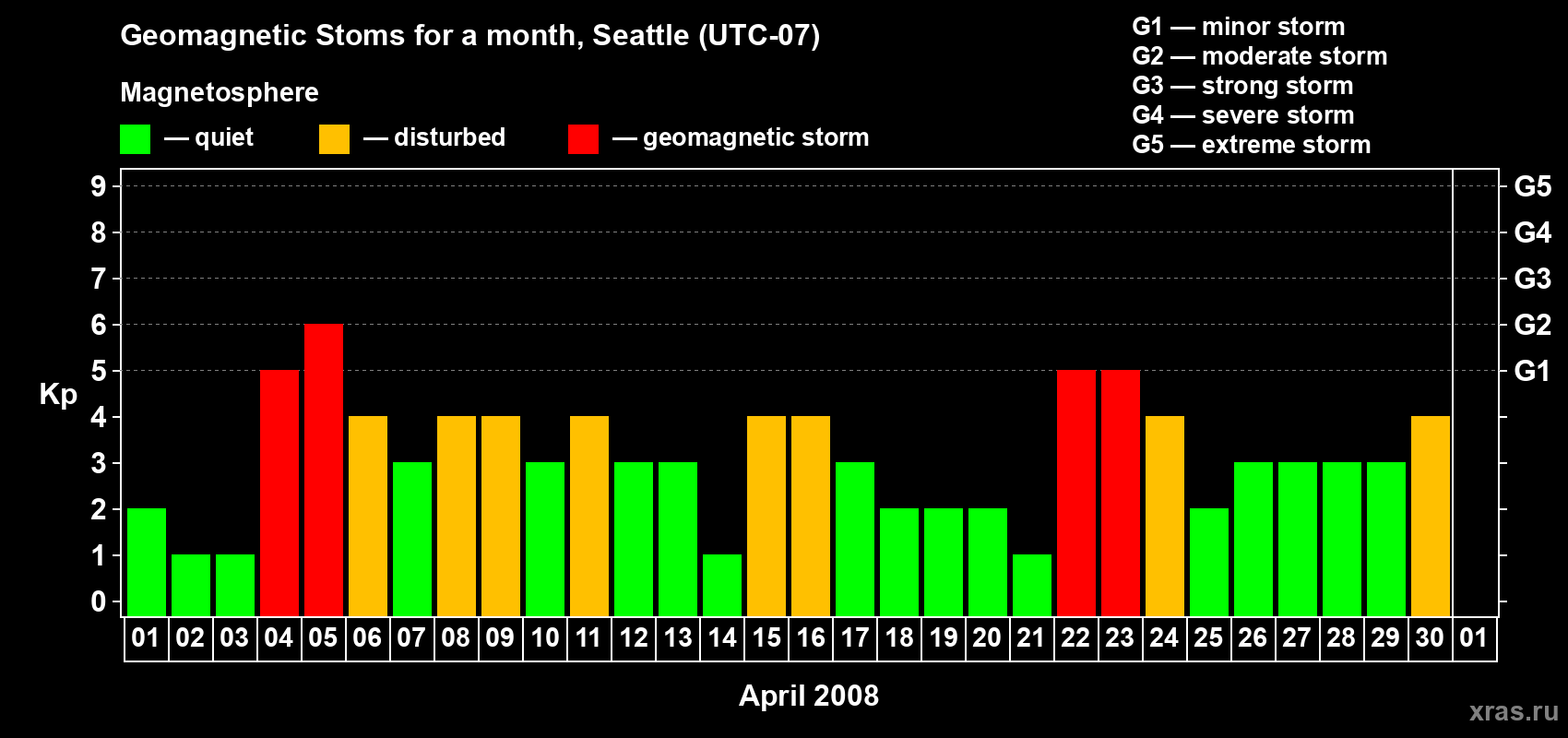 Geomagnetic Stoms for a month, Seattle (UTC-07)

Magnetosphere

— quiet — disturbed — geomagnetic storm

G1 — minor storm
G2 — moderate storm
G3 — strong storm
G4 — severe storm
G5 — extreme storm

Kp

9 8 7 6 5 4 3 2 1 0

G5 G4 G3 G2 G1

01 02 03 04 05 06 07 08 09 10 11 12 13 14 15 16 17 18 19 20 21 22 23 24 25 26 27 28 29 30 01

April 2008

xras.ru